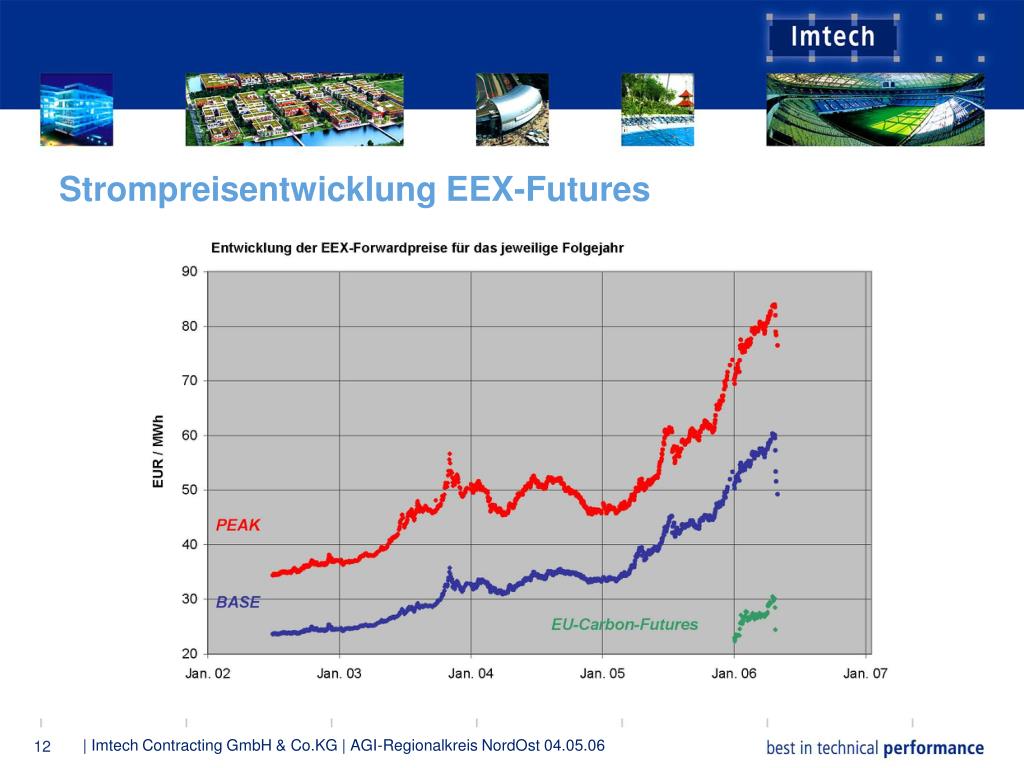 Imtech

Strompreisentwicklung EEX-Futures

Entwicklung der EEX-Forwardpreise für das jeweilige Folgejahr

90
80
70
60
50
40
30
20

EUR / MWh

PEAK

BASE

EU-Carbon-Futures

Jan. 02 Jan. 03 Jan. 04 Jan. 05 Jan. 06 Jan. 07

12 | Imtech Contracting GmbH & Co.KG | AGI-Regionalkreis NordOst 04.05.06

best in technical performance